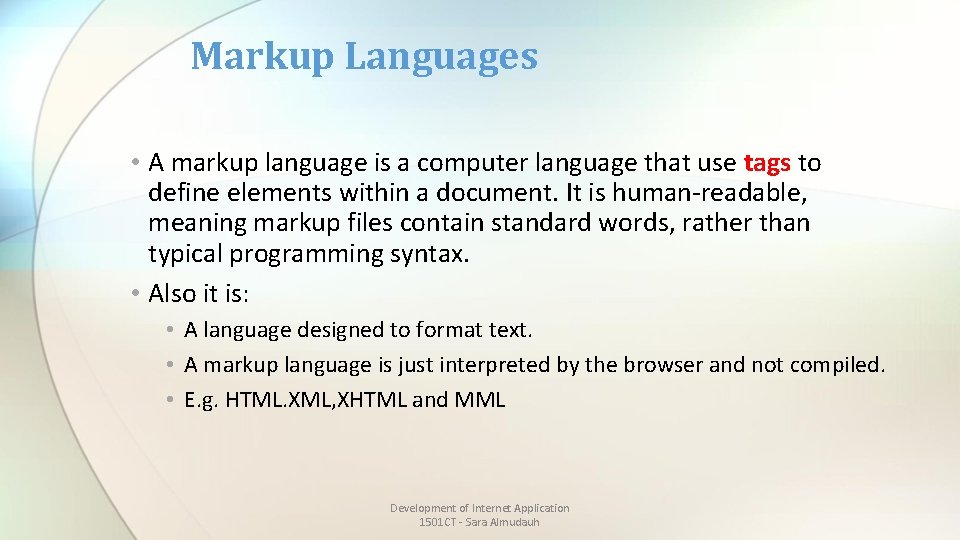 Markup Languages

• A markup language is a computer language that use tags to define elements within a document. It is human-readable, meaning markup files contain standard words, rather than typical programming syntax.

• Also it is:

• A language designed to format text.
• A markup language is just interpreted by the browser and not compiled.
• E.g. HTML.XML,XHTML and MML

Development of Internet Application
1501CT - Sara Almudauh